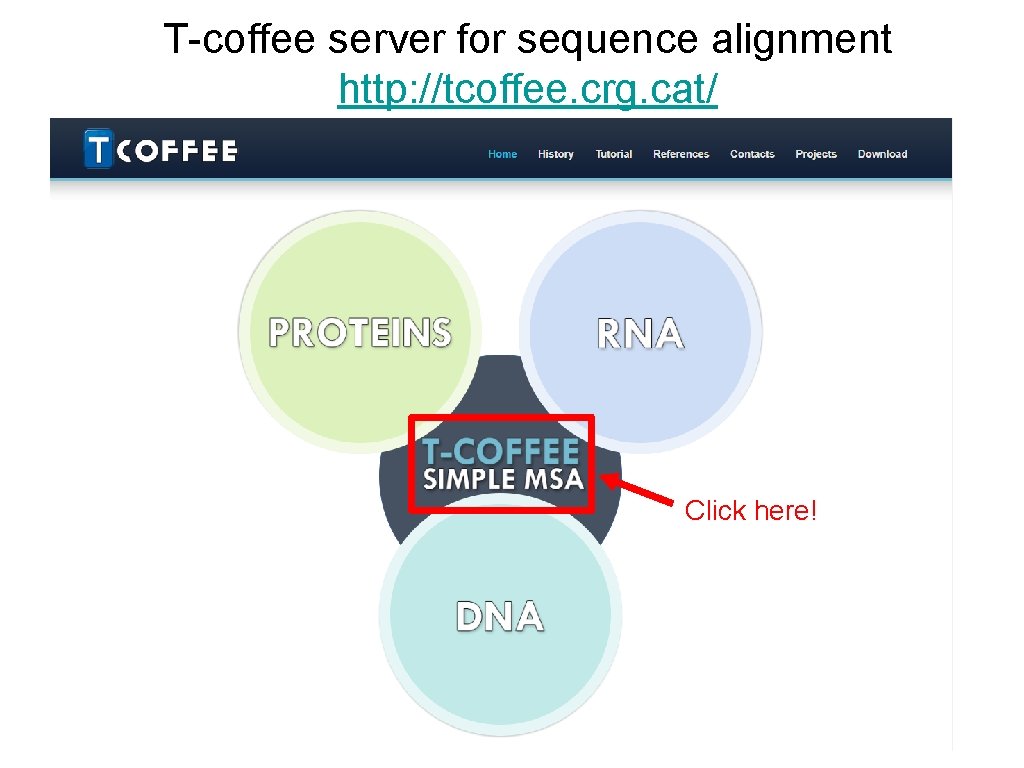 T-coffee server for sequence alignment
http: //tcoffee. crg. cat/

TCOFFEE

Home History Tutorial References Contacts Projects Download

PROTEINS

RNA

T-COFFEE
SIMPLE MSA

Click here!

DNA